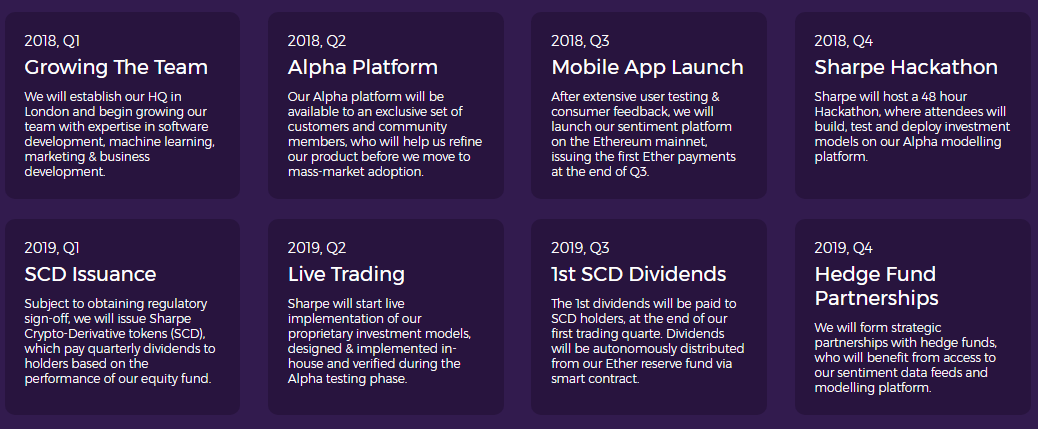 2018, Q1
Growing The Team
We will establish our HQ in London and begin growing our team with expertise in software development, machine learning, marketing & business development.

2018, Q2
Alpha Platform
Our Alpha platform will be available to an exclusive set of customers and community members, who will help us refine our product before we move to mass-market adoption.

2018, Q3
Mobile App Launch
After extensive user testing & consumer feedback, we will launch our sentiment platform on the Ethereum mainnet, issuing the first Ether payments at the end of Q3.

2018, Q4
Sharpe Hackathon
Sharpe will host a 48 hour Hackathon, where attendees will build, test and deploy investment models on our Alpha modelling platform.

2019, Q1
SCD Issuance
Subject to obtaining regulatory sign-off, we will issue Sharpe Crypto-Derivative tokens (SCD), which pay quarterly dividends to holders based on the performance of our equity fund.

2019, Q2
Live Trading
Sharpe will start live implementation of our proprietary investment models, designed & implemented in-house and verified during the Alpha testing phase.

2019, Q3
1st SCD Dividends
The 1st dividends will be paid to SCD holders, at the end of our first trading quarte. Dividends will be autonomously distributed from our Ether reserve fund via smart contract.

2019, Q4
Hedge Fund Partnerships
We will form strategic partnerships with hedge funds, who will benefit from access to our sentiment data feeds and modelling platform.